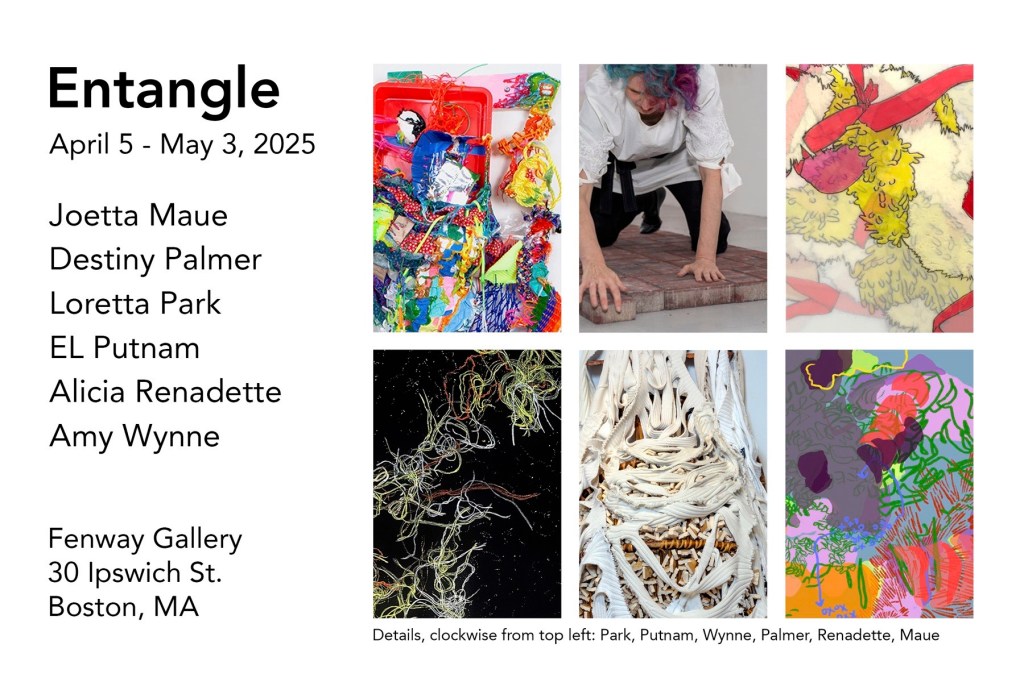 Entangle
April 5 - May 3, 2025

Joetta Maue
Destiny Palmer
Loretta Park
EL Putnam
Alicia Renadette
Amy Wynne

Fenway Gallery
30 Ipswich St.
Boston, MA

Details, clockwise from top left: Park, Putnam, Wynne, Palmer, Renadette, Maue